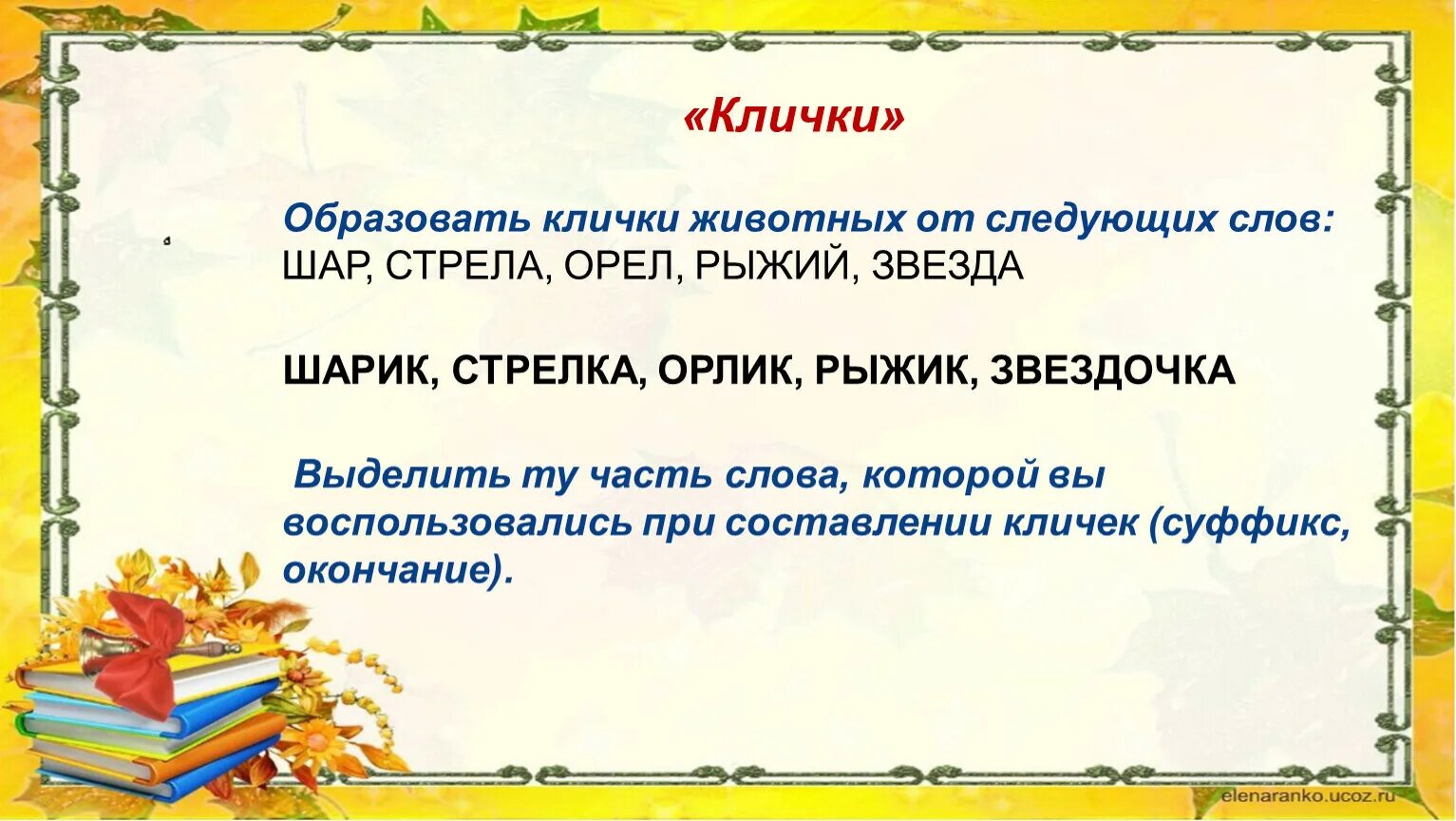 «Клички»

Образовать клички животных от следующих слов: ШАР, СТРЕЛА, ОРЕЛ, РЫЖИЙ, ЗВЕЗДА

ШАРИК, СТРЕЛКА, ОРЛИК, РЫЖИК, ЗВЕЗДОЧКА

Выделить ту часть слова, которой вы воспользовались при составлении кличек (суффикс, окончание).

elenaranko.ucoz.ru